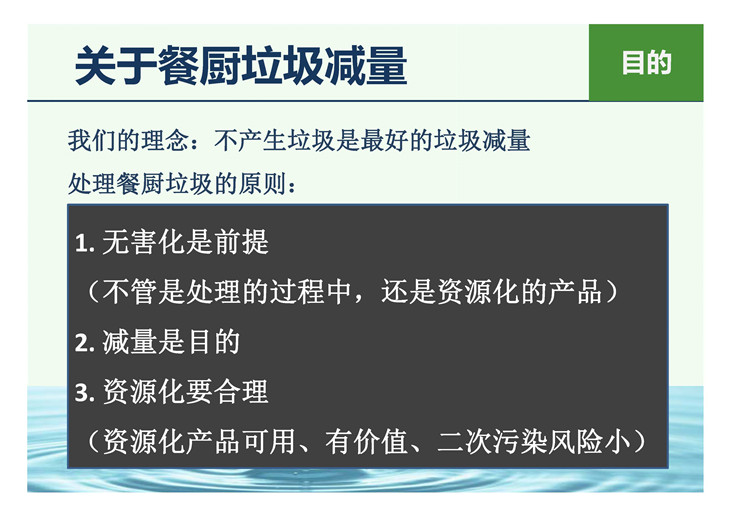 关于餐厨垃圾减量

目的

我们的理念：不产生垃圾是最好的垃圾减量

处理餐厨垃圾的原则：

1. 无害化是前提

（不管是处理的过程中，还是资源化的产品）

2. 减量是目的

3. 资源化要合理

（资源化产品可用、有价值、二次污染风险小）